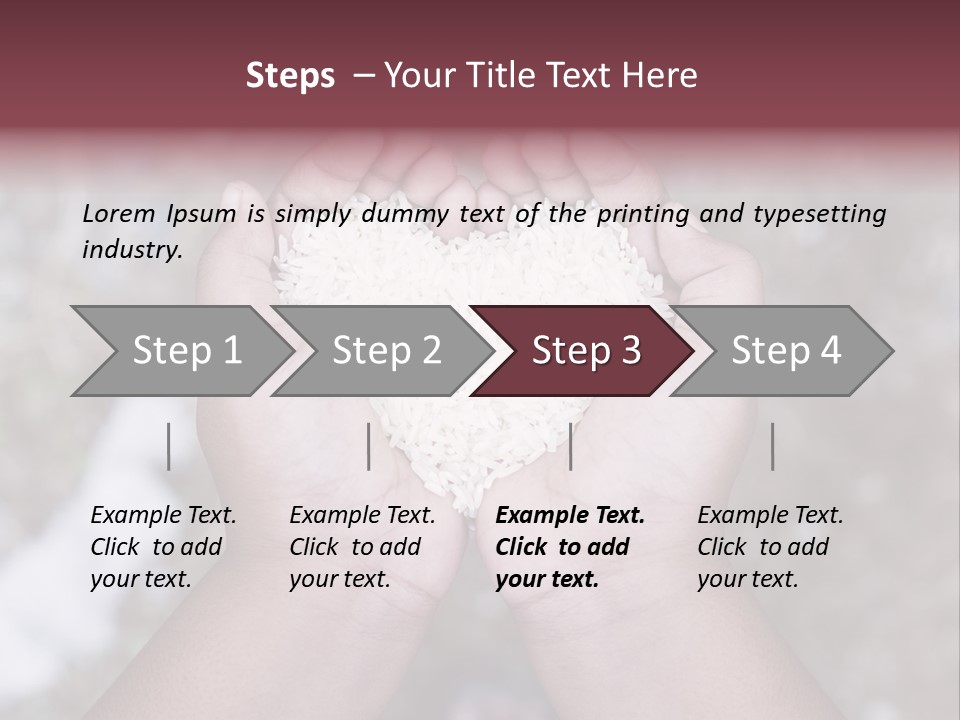 Steps – Your Title Text Here

Lorem Ipsum is simply dummy text of the printing and typesetting industry.

Step 1

Step 2

Step 3

Step 4

Example Text. Click to add your text.

Example Text. Click to add your text.

Example Text. Click to add your text.

Example Text. Click to add your text.